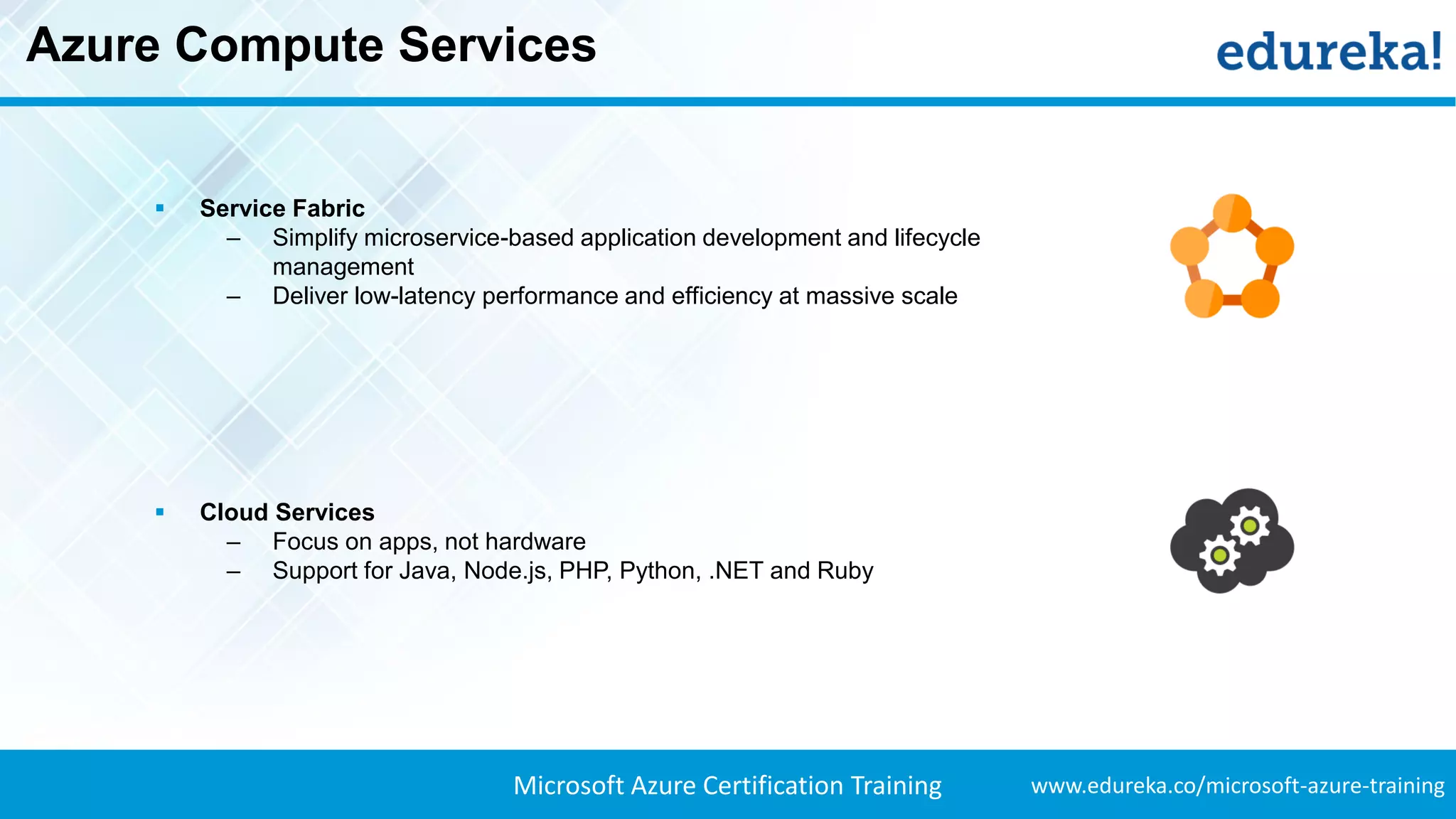 Azure Compute Services

edureka!

▪ Service Fabric
– Simplify microservice-based application development and lifecycle management
– Deliver low-latency performance and efficiency at massive scale

▪ Cloud Services
– Focus on apps, not hardware
– Support for Java, Node.js, PHP, Python, .NET and Ruby

Microsoft Azure Certification Training

www.edureka.co/microsoft-azure-training